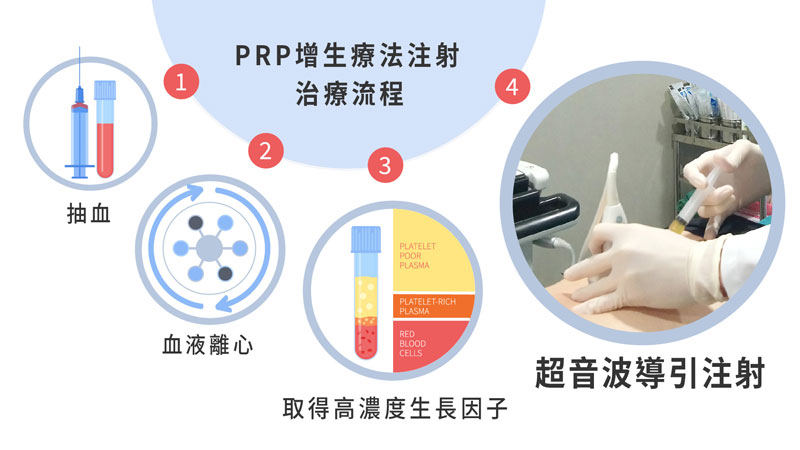 PRP增生療法注射
治療流程

1

抽血

2

血液離心

3

PLATELET POOR PLASMA

PLATELET-RICH PLASMA

RED BLOOD CELLS

取得高濃度生長因子

4

超音波導引注射